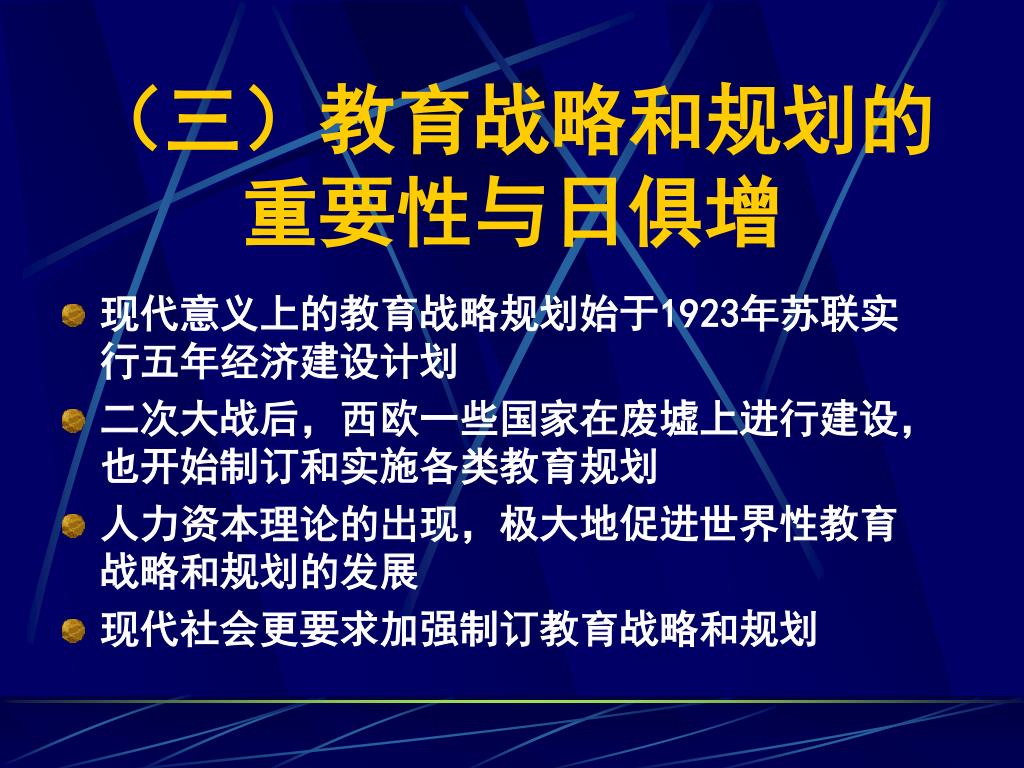 （三）教育战略和规划的重要性与日俱增

现代意义上的教育战略规划始于1923年苏联实行五年经济建设计划

二次大战后，西欧一些国家在废墟上进行建设，也开始制订和实施各类教育规划

人力资本理论的出现，极大地促进世界性教育战略和规划的发展

现代社会更要求加强制订教育战略和规划